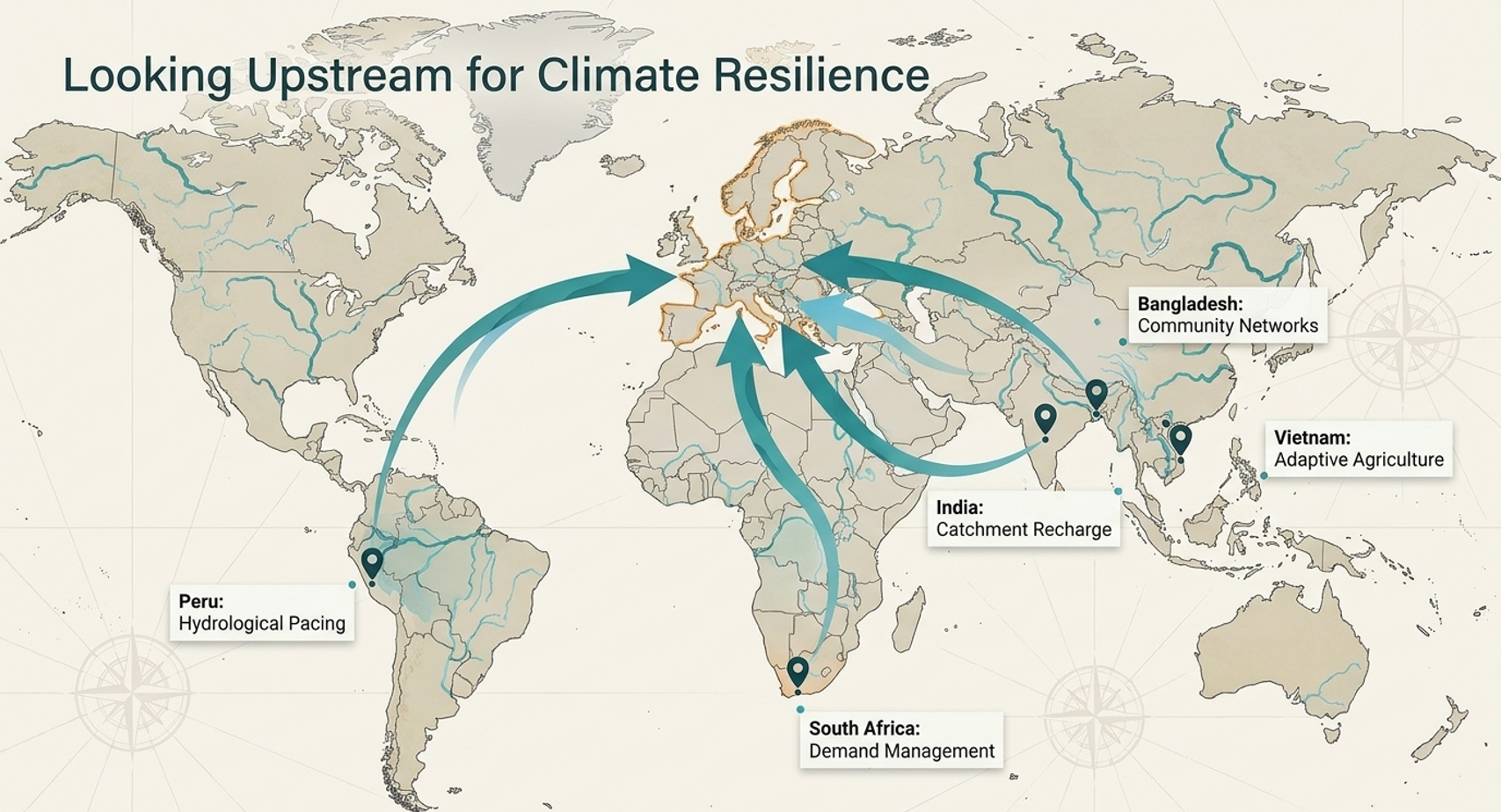 Looking Upstream for Climate Resilience

Bangladesh:
Community Networks

Vietnam:
Adaptive Agriculture

India:
Catchment Recharge

Peru:
Hydrological Pacing

South Africa:
Demand Management